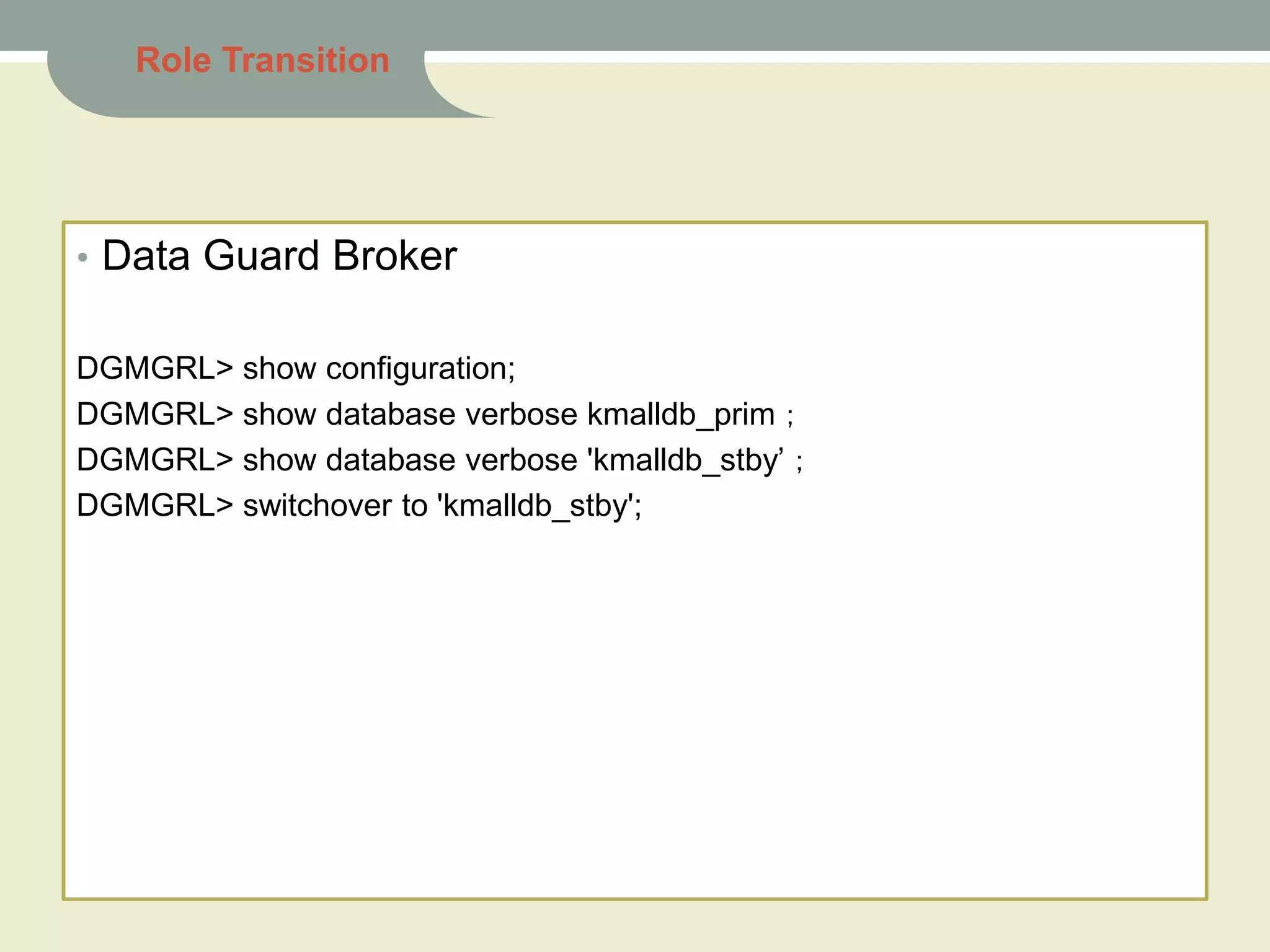 Role Transition

• Data Guard Broker

DGMGRL> show configuration;
DGMGRL> show database verbose kmalldb_prim ;
DGMGRL> show database verbose 'kmalldb_stby’ ;
DGMGRL> switchover to 'kmalldb_stby';